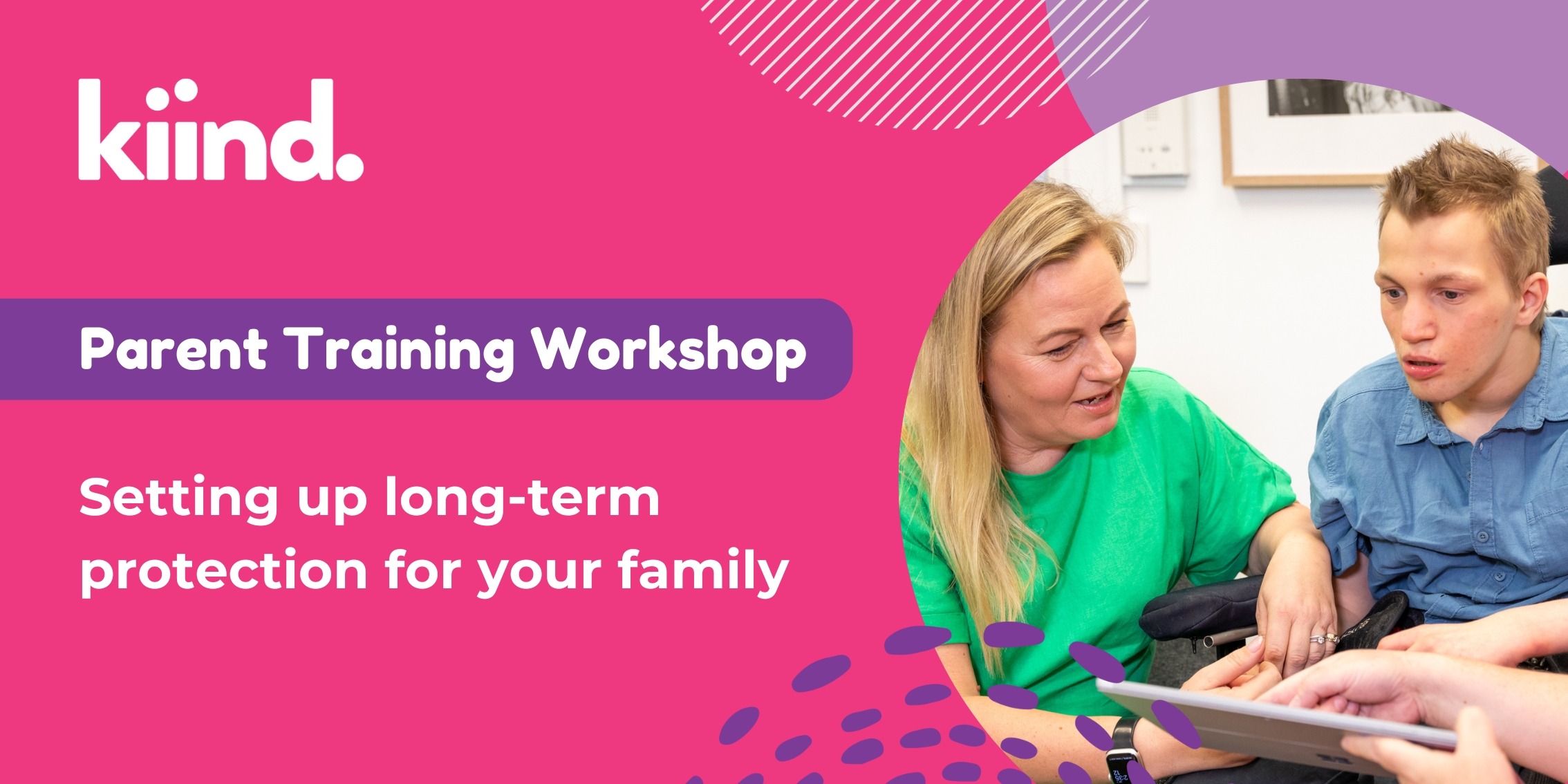 kiind.

Parent Training Workshop

Setting up long-term protection for your family